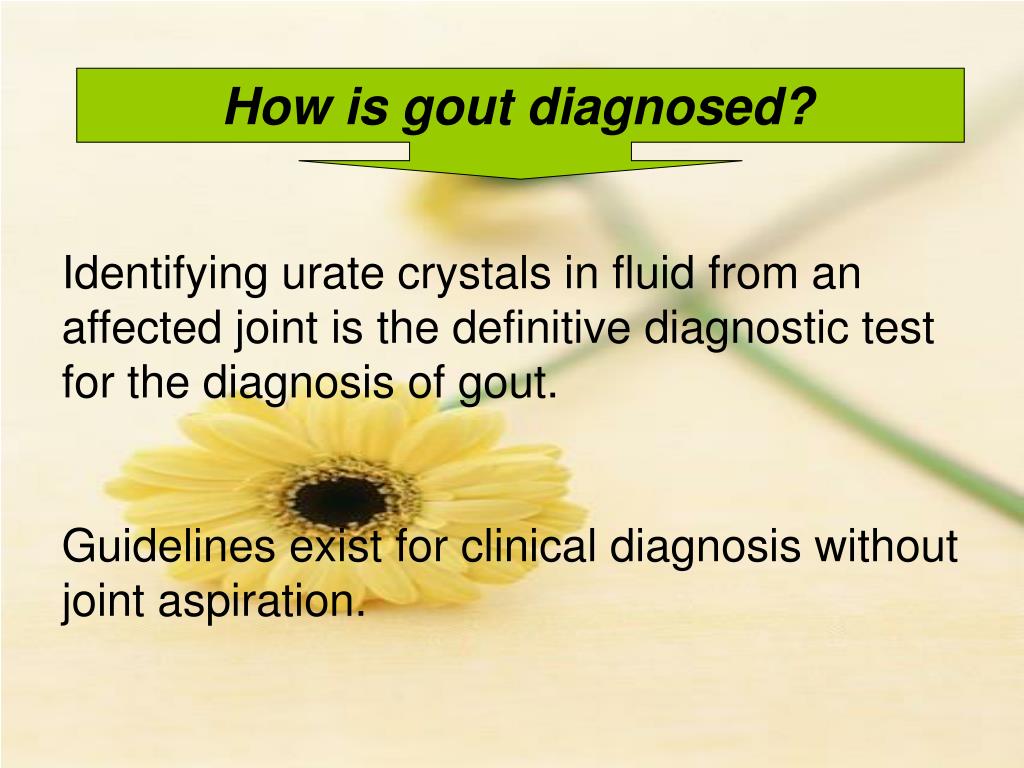 How is gout diagnosed?

Identifying urate crystals in fluid from an affected joint is the definitive diagnostic test for the diagnosis of gout.

Guidelines exist for clinical diagnosis without joint aspiration.